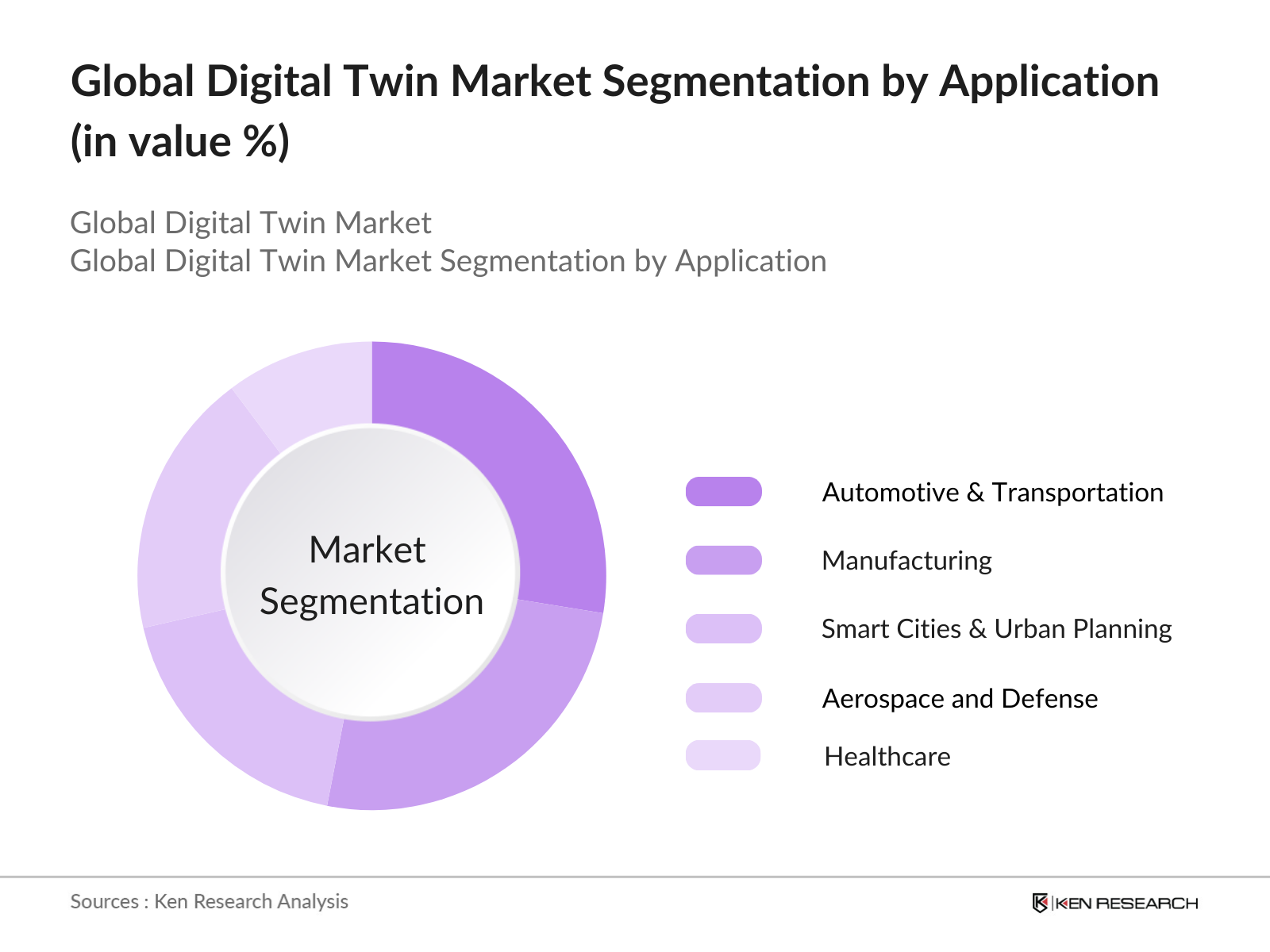 Global Digital Twin Market Segmentation by Application (in value %)

Global Digital Twin Market
Global Digital Twin Market Segmentation by Application

Market Segmentation

Automotive & Transportation
Manufacturing
Smart Cities & Urban Planning
Aerospace and Defense
Healthcare

Sources : Ken Research Analysis

KEN RESEARCH